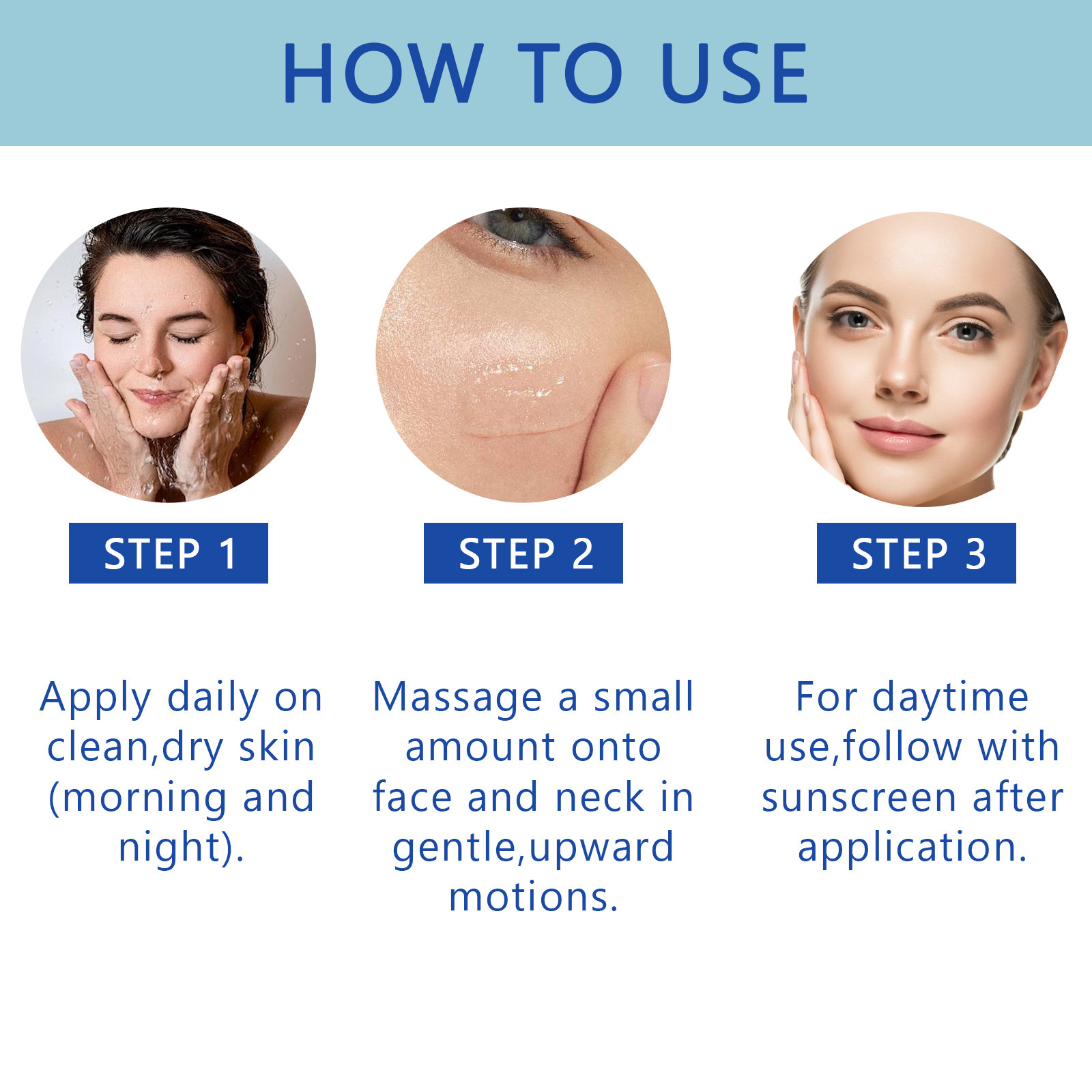 HOW TO USE

STEP 1

Apply daily on clean,dry skin (morning and night).

STEP 2

Massage a small amount onto face and neck in gentle,upward motions.

STEP 3

For daytime use,follow with sunscreen after application.